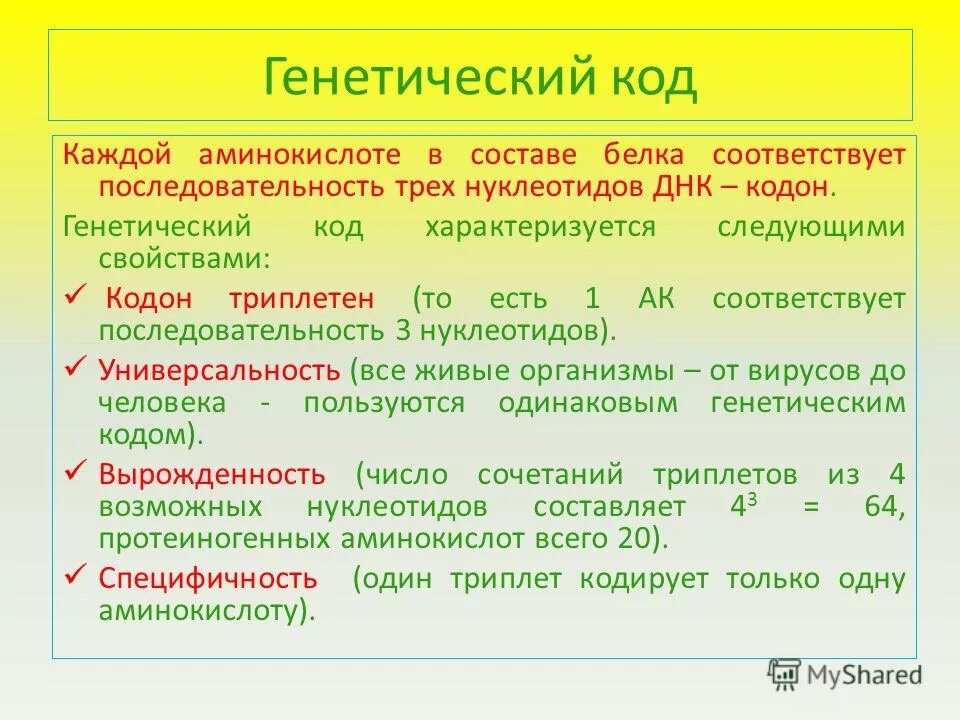 Генетический код

Каждой аминокислоте в составе белка соответствует последовательность трех нуклеотидов ДНК – кодон.

Генетический код характеризуется следующими свойствами:

✓ Кодон триплетен (то есть 1 АК соответствует последовательность 3 нуклеотидов).

✓ Универсальность (все живые организмы – от вирусов до человека - пользуются одинаковым генетическим кодом).

✓ Вырожденность (число сочетаний триплетов из 4 возможных нуклеотидов составляет $4^3$ = 64, протеиногенных аминокислот всего 20).

✓ Специфичность (один триплет кодирует только одну аминокислоту).

MyShared